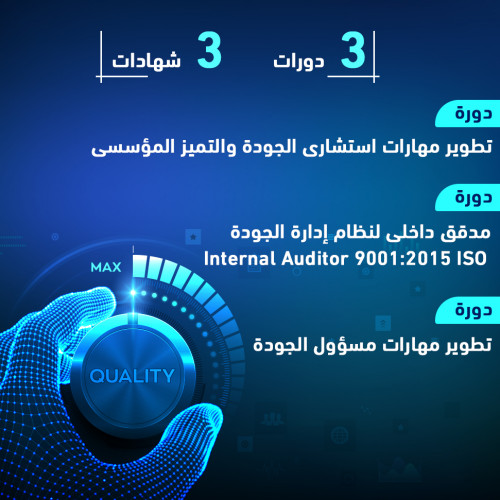 3 دورات

3 شهادات

دورة

تطوير مهارات استشارى الجودة والتميز المؤسسى

دورة

مدقق داخلى لنظام إدارة الجودة
Internal Auditor 9001:2015 ISO

دورة

تطوير مهارات مسؤول الجودة

MAX

QUALITY